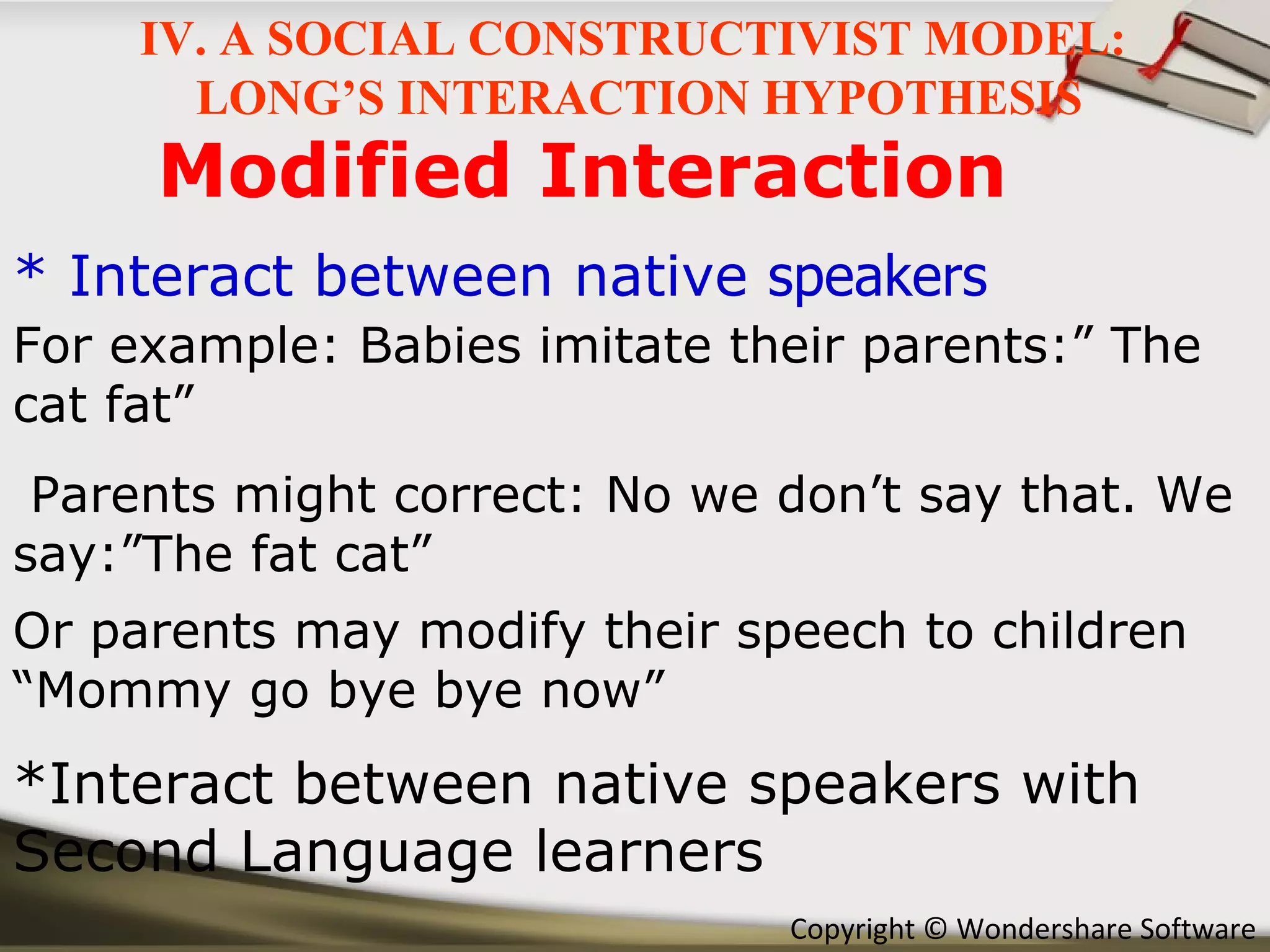 IV. A SOCIAL CONSTRUCTIVIST MODEL: LONG'S INTERACTION HYPOTHESIS

Modified Interaction

* Interact between native speakers

For example: Babies imitate their parents:" The cat fat"

Parents might correct: No we don't say that. We say:"The fat cat"

Or parents may modify their speech to children "Mommy go bye bye now"

*Interact between native speakers with Second Language learners

Copyright © Wondershare Software